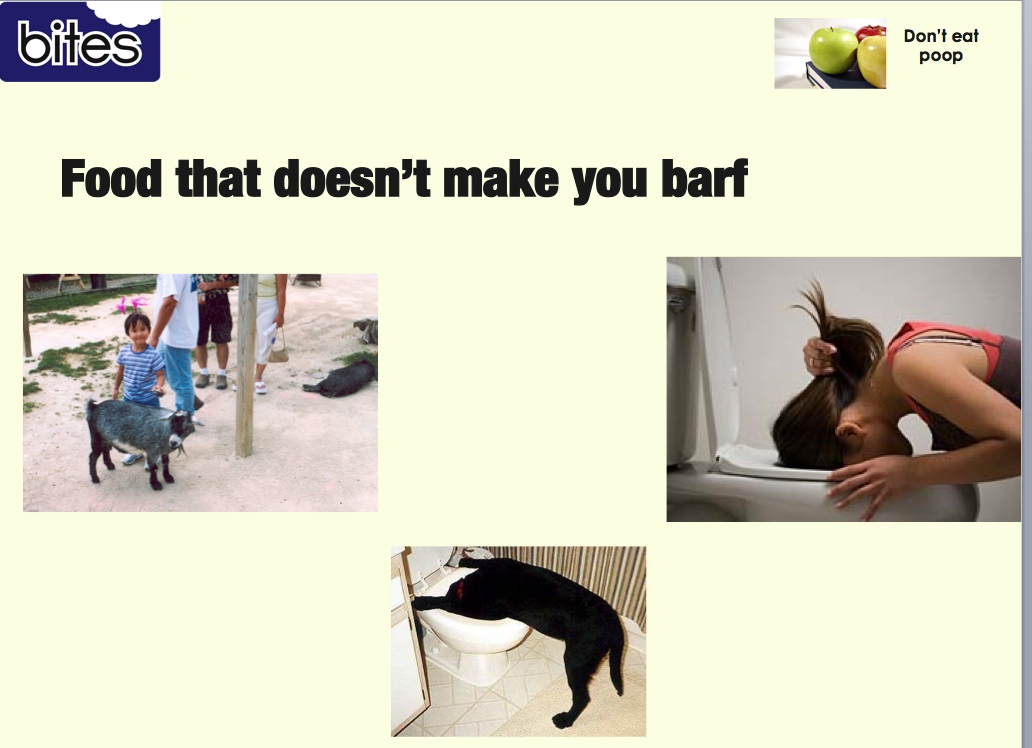 bites

Don't eat poop

Food that doesn't make you barf